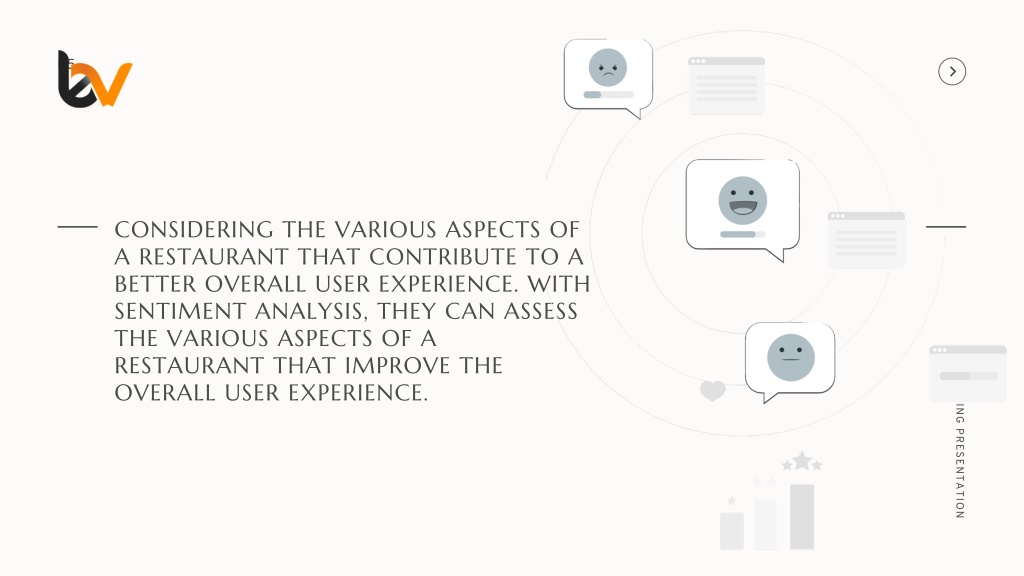 CONSIDERING THE VARIOUS ASPECTS OF A RESTAURANT THAT CONTRIBUTE TO A BETTER OVERALL USER EXPERIENCE. WITH SENTIMENT ANALYSIS, THEY CAN ASSESS THE VARIOUS ASPECTS OF A RESTAURANT THAT IMPROVE THE OVERALL USER EXPERIENCE.

ING PRESENTATION